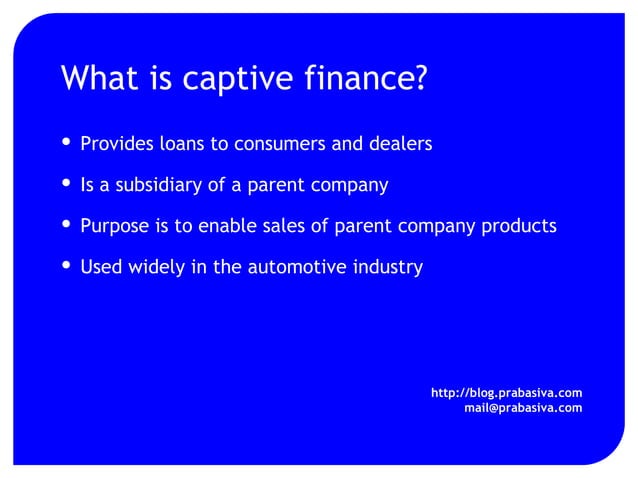 What is captive finance?

• Provides loans to consumers and dealers

• Is a subsidiary of a parent company

• Purpose is to enable sales of parent company products

• Used widely in the automotive industry

http://blog.prabasiva.com
mail@prabasiva.com